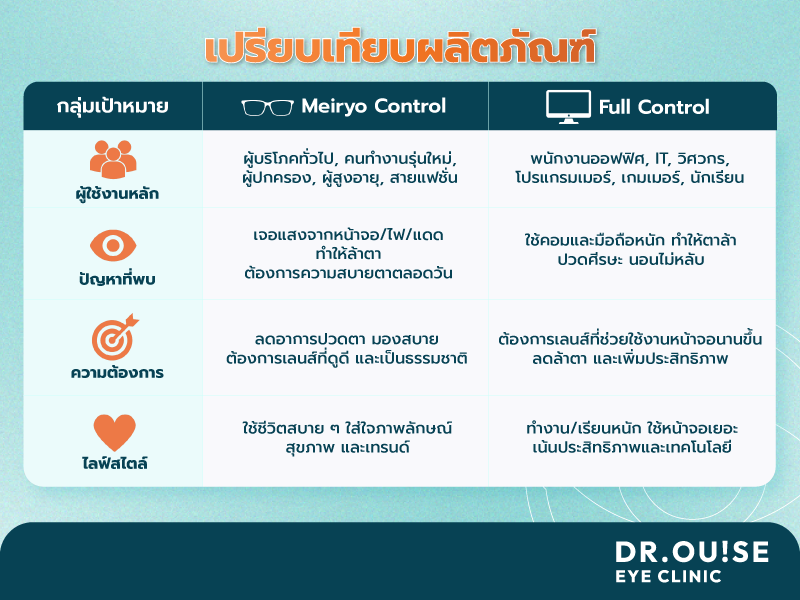 เปรียบเทียบผลิตภัณฑ์

| กลุ่มเป้าหมาย | Meiryo Control | Full Control |
|---|---|---|
| ผู้ใช้งานหลัก | ผู้บริโภคทั่วไป, คนทำงานรุ่นใหม่, ผู้ปกครอง, ผู้สูงอายุ, สายแฟชั่น | พนักงานออฟฟิศ, IT, วิศวกร, โปรแกรมเมอร์, เกมเมอร์, นักเรียน |
| ปัญหาที่พบ | เจอแสงจากหน้าจอ/ไฟ/แดด ทำให้ล้าตา ต้องการความสบายตาตลอดวัน | ใช้คอมและมือถือหนัก ทำให้ตาล้า ปวดศีรษะ นอนไม่หลับ |
| ความต้องการ | ลดอาการปวดตา มองสบาย ต้องการเลนส์ที่ดูดี และเป็นธรรมชาติ | ต้องการเลนส์ที่ช่วยใช้งานหน้าจอนานขึ้น ลดล้าตา และเพิ่มประสิทธิภาพ |
| ไลฟ์สไตล์ | ใช้ชีวิตสบาย ๆ ใส่ใจภาพลักษณ์ สุขภาพ และเทรนด์ | ทำงาน/เรียนหนัก ใช้หน้าจอเยอะ เน้นประสิทธิภาพและเทคโนโลยี |

DR.OU!SE
EYE CLINIC